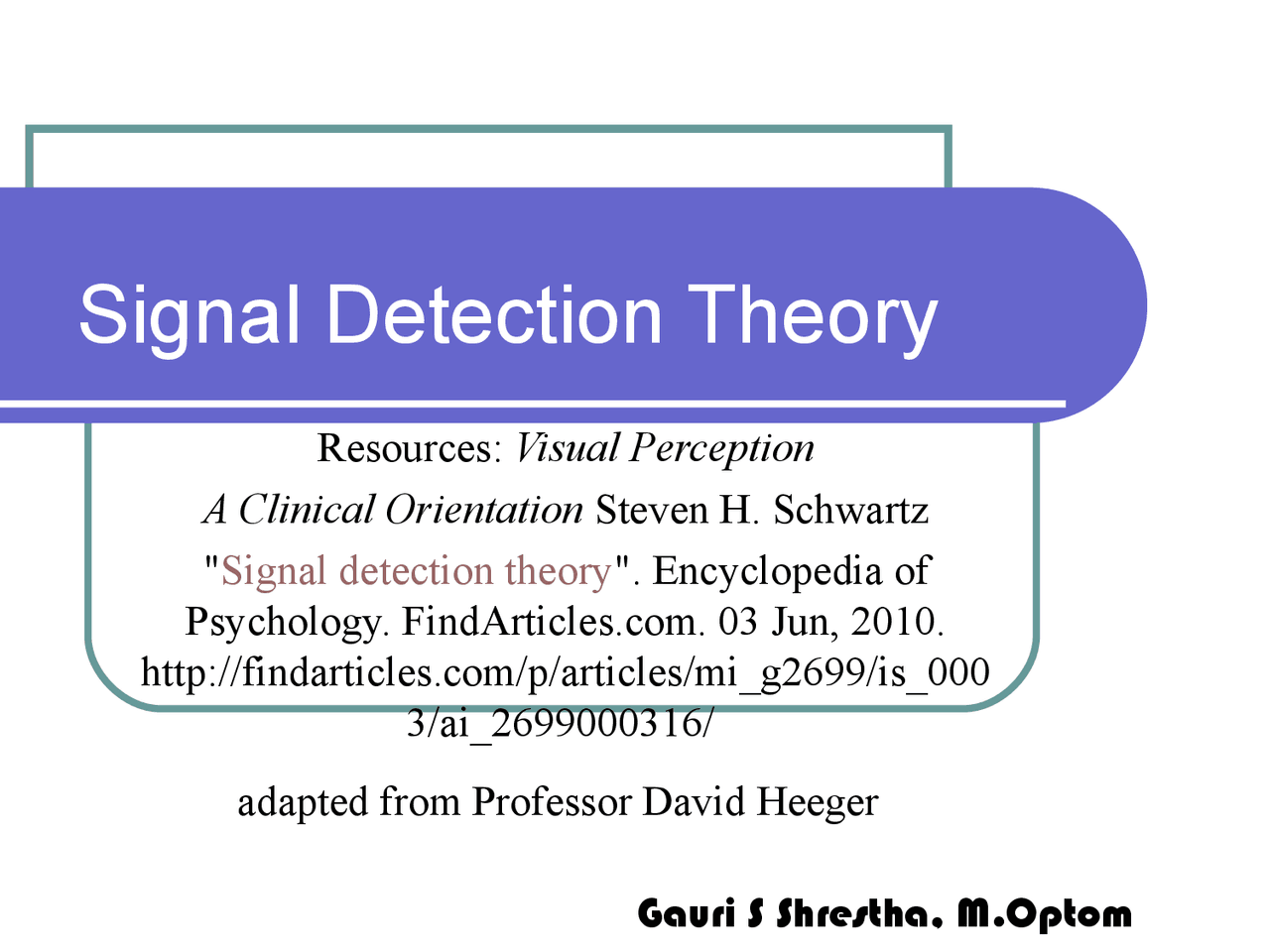 Signal Detection Theory

Resources: Visual Perception

A Clinical Orientation Steven H. Schwartz

"Signal detection theory". Encyclopedia of Psychology. FindArticles.com. 03 Jun, 2010. http://findarticles.com/p/articles/mi_g2699/is_0003/ai_2699000316/

adapted from Professor David Heeger

Gauri S Shrestha, M.Optom